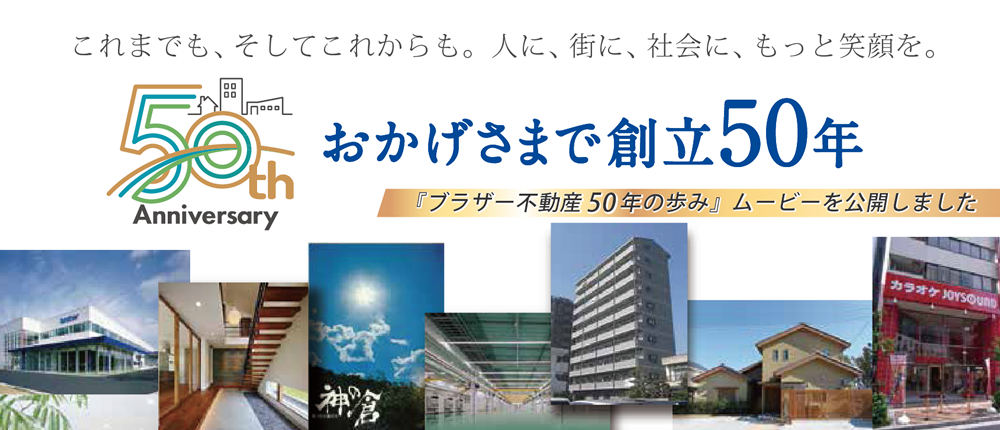 これまでも、そしてこれからも。人に、街に、社会に、もっと笑顔を。

50th Anniversary

おかげさまで創立50年

『ブラザー不動産50年の歩み』ムービーを公開しました

神の倉

カラオケ JOYSOUND